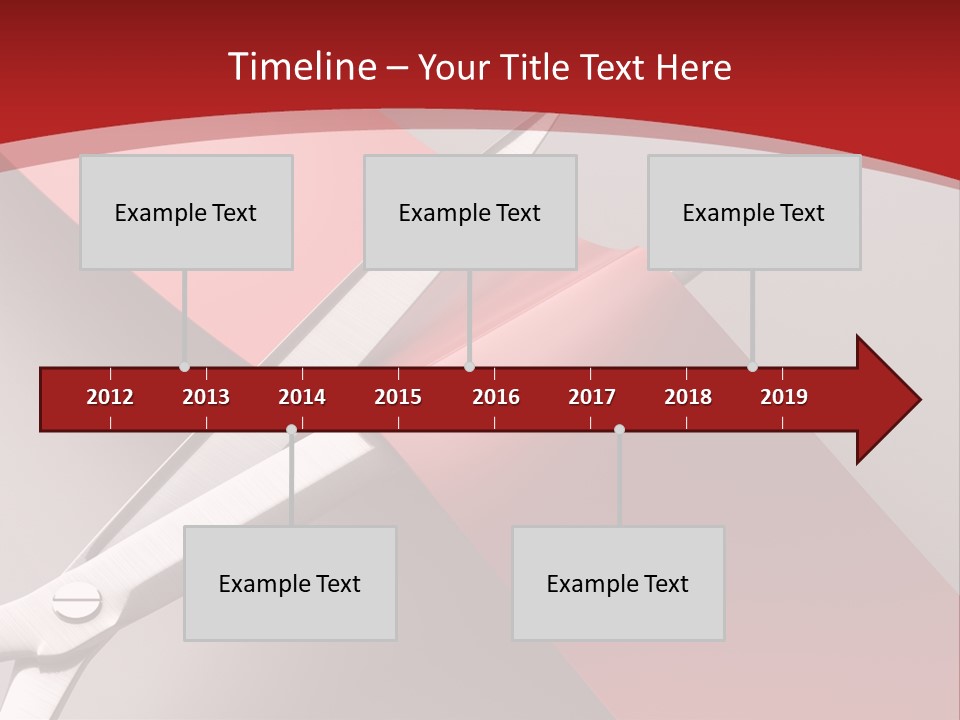 Timeline – Your Title Text Here

Example Text

Example Text

Example Text

2012 2013 2014 2015 2016 2017 2018 2019

Example Text

Example Text